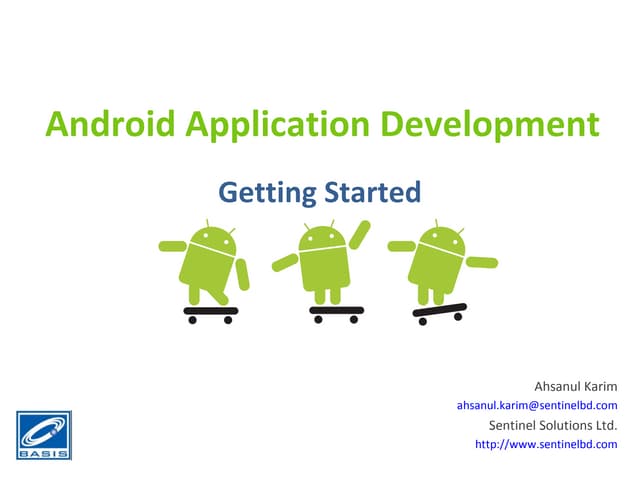 Android Application Development

Getting Started

Ahsanul Karim
ahsanul.karim@sentinelbd.com
Sentinel Solutions Ltd.
http://www.sentinelbd.com

BASIS